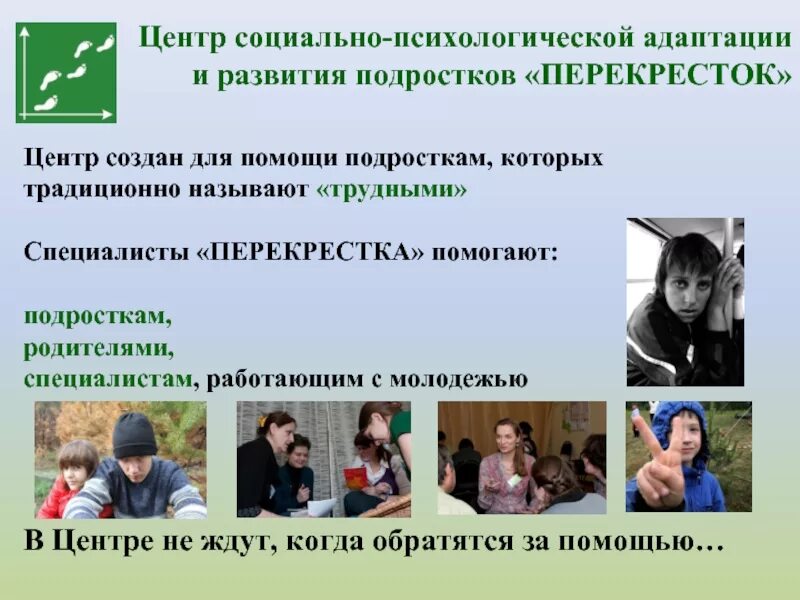 Центр социально-психологической адаптации и развития подростков «ПЕРЕКРЕСТОК»

Центр создан для помощи подросткам, которых традиционно называют «трудными»

Специалисты «ПЕРЕКРЕСТКА» помогают:

подросткам,
родителями,
специалистам, работающим с молодежью

В Центре не ждут, когда обратятся за помощью…